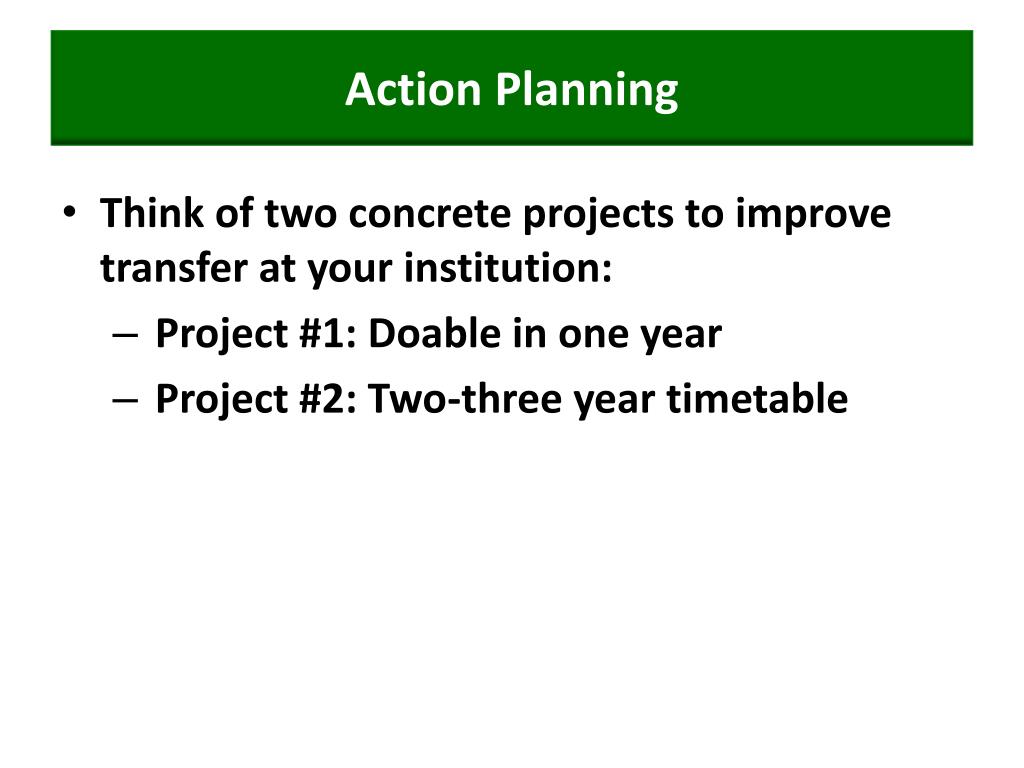 Action Planning

• Think of two concrete projects to improve transfer at your institution:

– Project #1: Doable in one year

– Project #2: Two-three year timetable